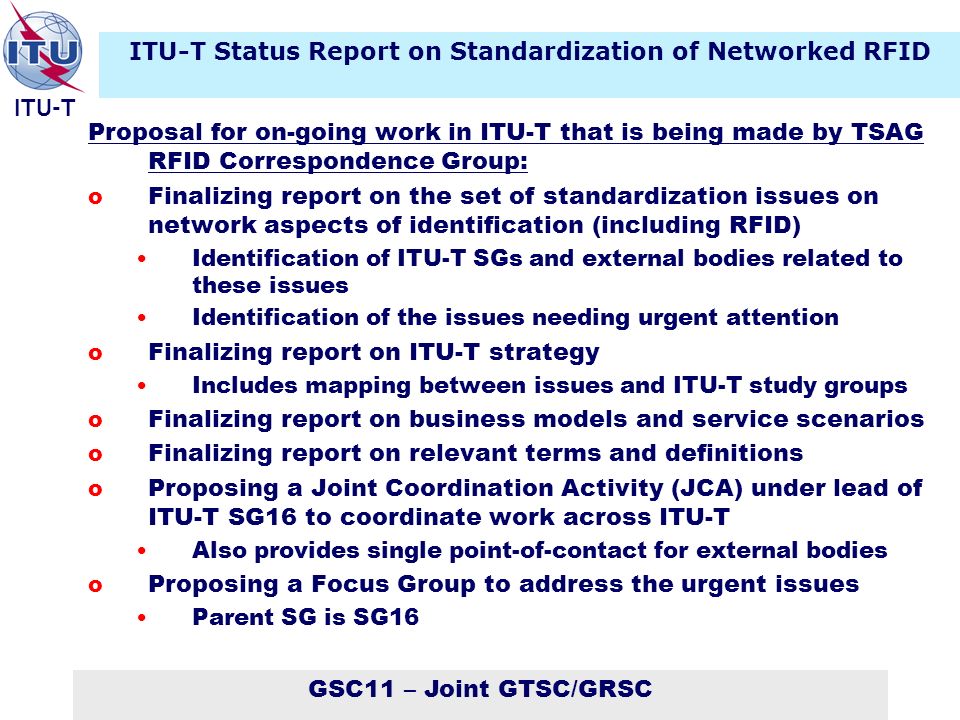 ITU

ITU-T

ITU-T Status Report on Standardization of Networked RFID

Proposal for on-going work in ITU-T that is being made by TSAG RFID Correspondence Group:

o Finalizing report on the set of standardization issues on network aspects of identification (including RFID)
• Identification of ITU-T SGs and external bodies related to these issues
• Identification of the issues needing urgent attention
o Finalizing report on ITU-T strategy
• Includes mapping between issues and ITU-T study groups
o Finalizing report on business models and service scenarios
o Finalizing report on relevant terms and definitions
o Proposing a Joint Coordination Activity (JCA) under lead of ITU-T SG16 to coordinate work across ITU-T
• Also provides single point-of-contact for external bodies
o Proposing a Focus Group to address the urgent issues
• Parent SG is SG16

GSC11 – Joint GTSC/GRSC